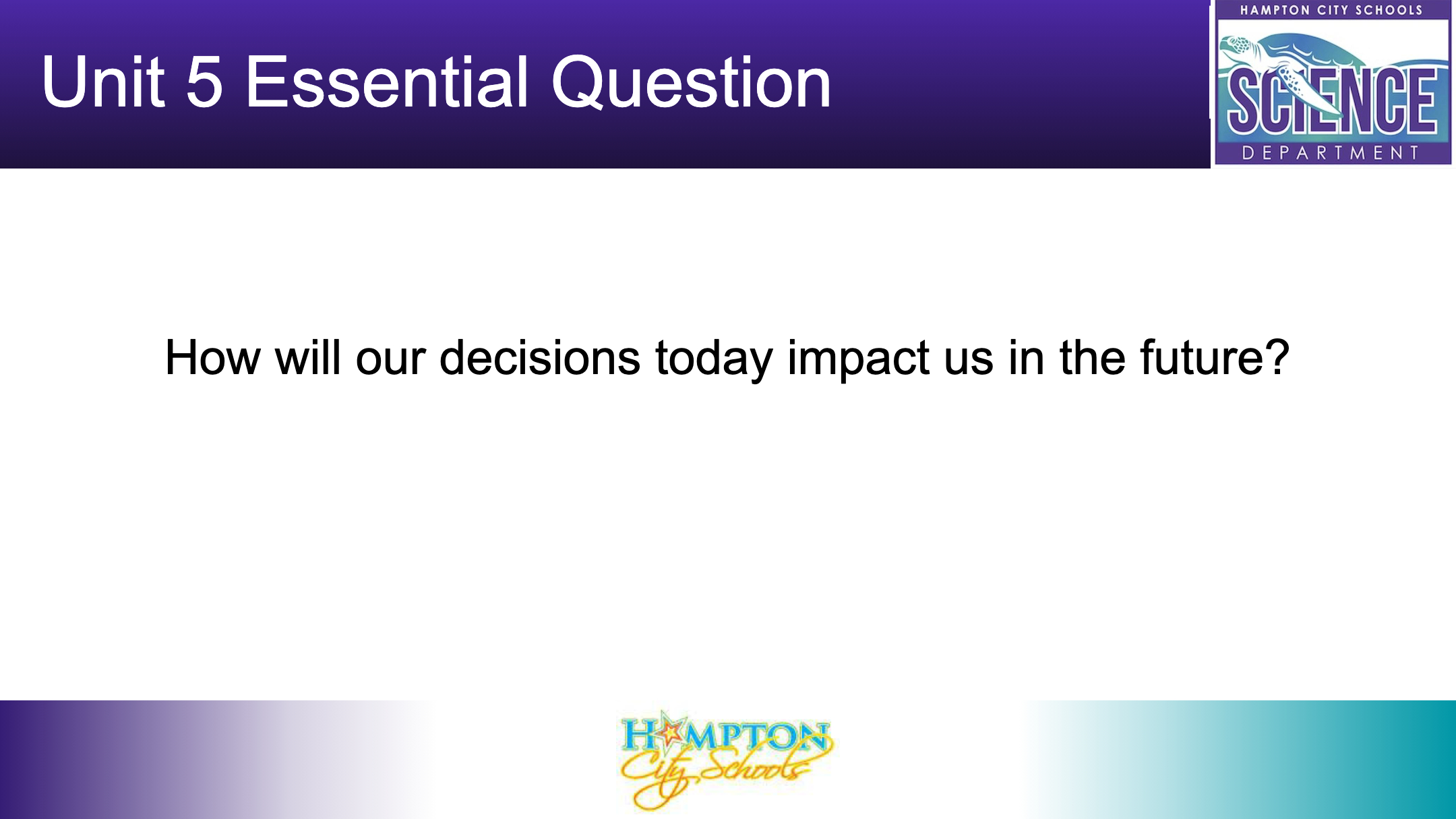 Unit 5 Essential Question

HAMPTON CITY SCHOOLS
SCIENCE
DEPARTMENT

How will our decisions today impact us in the future?

HAMPTON
City Schools